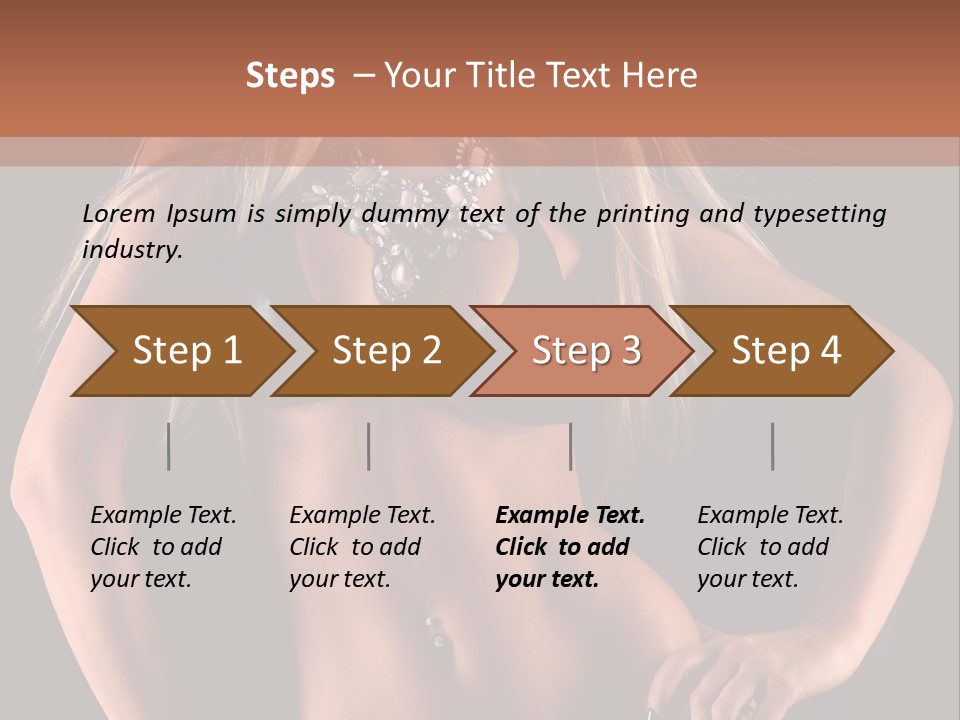 Steps – Your Title Text Here

Lorem Ipsum is simply dummy text of the printing and typesetting industry.

Step 1

Step 2

Step 3

Step 4

Example Text. Click to add your text.

Example Text. Click to add your text.

Example Text. Click to add your text.

Example Text. Click to add your text.